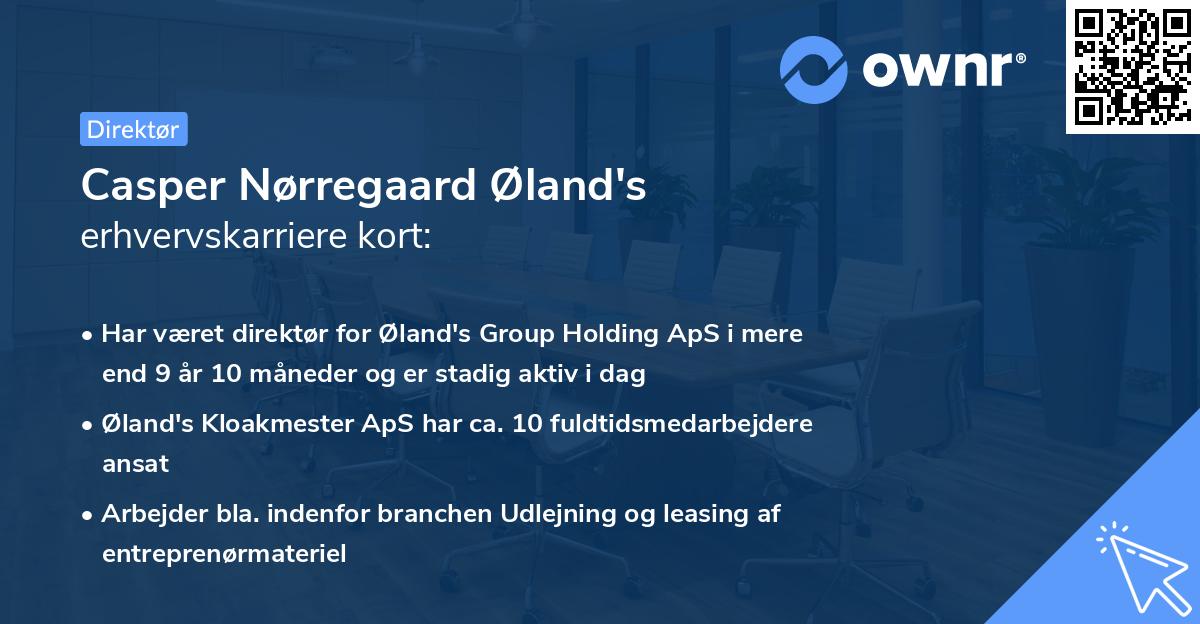 ownr®

Direktør

Casper Nørregaard Øland's
erhvervskarriere kort:

• Har været direktør for Øland's Group Holding ApS i mere end 9 år 10 måneder og er stadig aktiv i dag

• Øland's Kloakmester ApS har ca. 10 fuldtidsmedarbejdere ansat

• Arbejder bla. indenfor branchen Udlejning og leasing af entreprenørmateriel